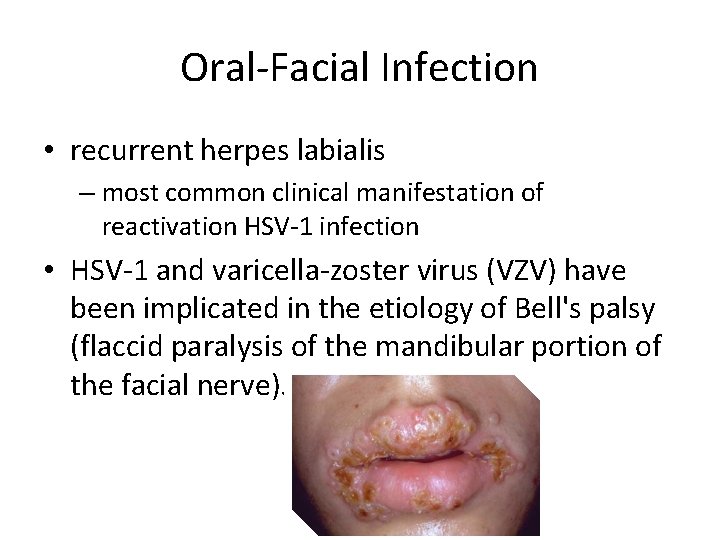 Oral-Facial Infection

• recurrent herpes labialis
– most common clinical manifestation of reactivation HSV-1 infection

• HSV-1 and varicella-zoster virus (VZV) have been implicated in the etiology of Bell's palsy (flaccid paralysis of the mandibular portion of the facial nerve).